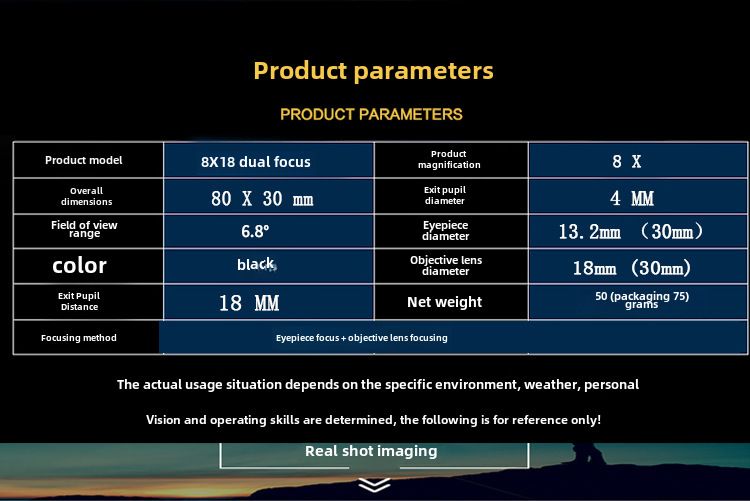 Product parameters

PRODUCT PARAMETERS

| Product model | 8X18 dual focus | Product magnification | 8 X |
|---|---|---|---|
| Overall dimensions | 80 X 30 mm | Exit pupil diameter | 4 MM |
| Field of view range | 6.8° | Eyepiece diameter | 13.2mm （30mm） |
| color | black | Objective lens diameter | 18mm (30mm) |
| Exit Pupil Distance | 18 MM | Net weight | 50 (packaging 75) grams |
| Focusing method | Eyepiece focus + objective lens focusing | | |

The actual usage situation depends on the specific environment, weather, personal

Vision and operating skills are determined, the following is for reference only!

Real shot imaging